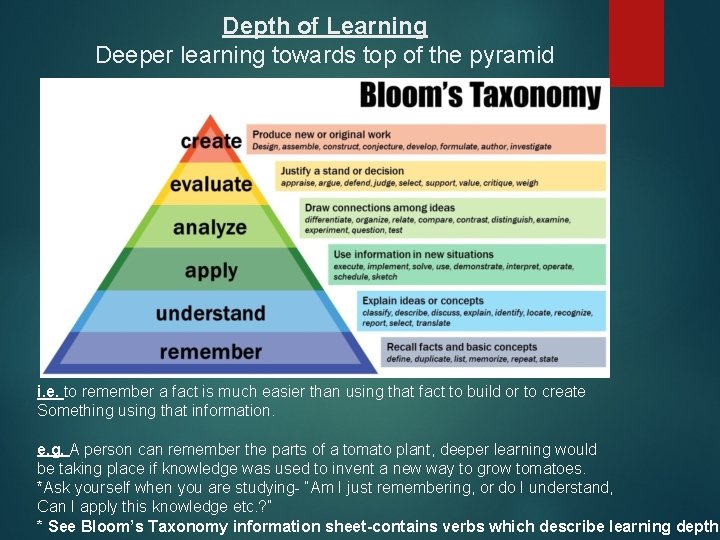 Depth of Learning
Deeper learning towards top of the pyramid

Bloom's Taxonomy

create
Produce new or original work
Design, assemble, construct, conjecture, develop, formulate, author, investigate

evaluate
Justify a stand or decision
appraise, argue, defend, judge, select, support, value, critique, weigh

analyze
Draw connections among ideas
differentiate, organize, relate, compare, contrast, distinguish, examine, experiment, question, test

apply
Use information in new situations
execute, implement, solve, use, demonstrate, interpret, operate, schedule, sketch

understand
Explain ideas or concepts
classify, describe, discuss, explain, identify, locate, recognize, report, select, translate

remember
Recall facts and basic concepts
define, duplicate, list, memorize, repeat, state

i.e. to remember a fact is much easier than using that fact to build or to create Something using that information.

e.g. A person can remember the parts of a tomato plant, deeper learning would be taking place if knowledge was used to invent a new way to grow tomatoes.
*Ask yourself when you are studying- "Am I just remembering, or do I understand, Can I apply this knowledge etc.?"
* See Bloom's Taxonomy information sheet-contains verbs which describe learning depth